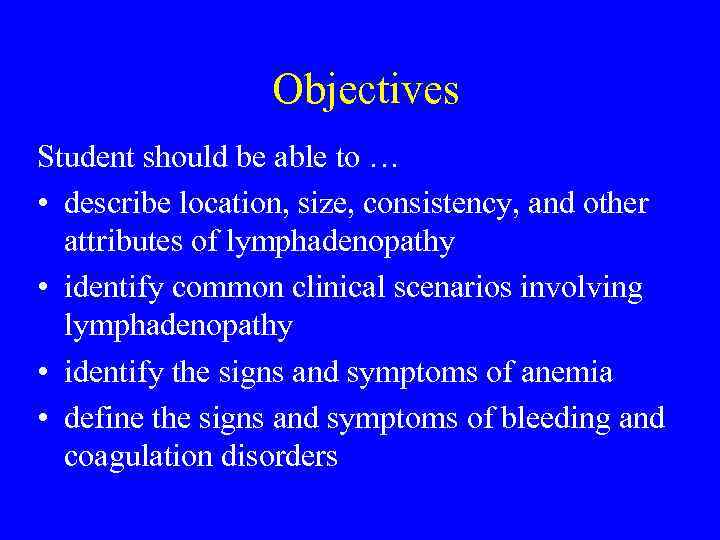 Objectives

Student should be able to …

• describe location, size, consistency, and other attributes of lymphadenopathy
• identify common clinical scenarios involving lymphadenopathy
• identify the signs and symptoms of anemia
• define the signs and symptoms of bleeding and coagulation disorders